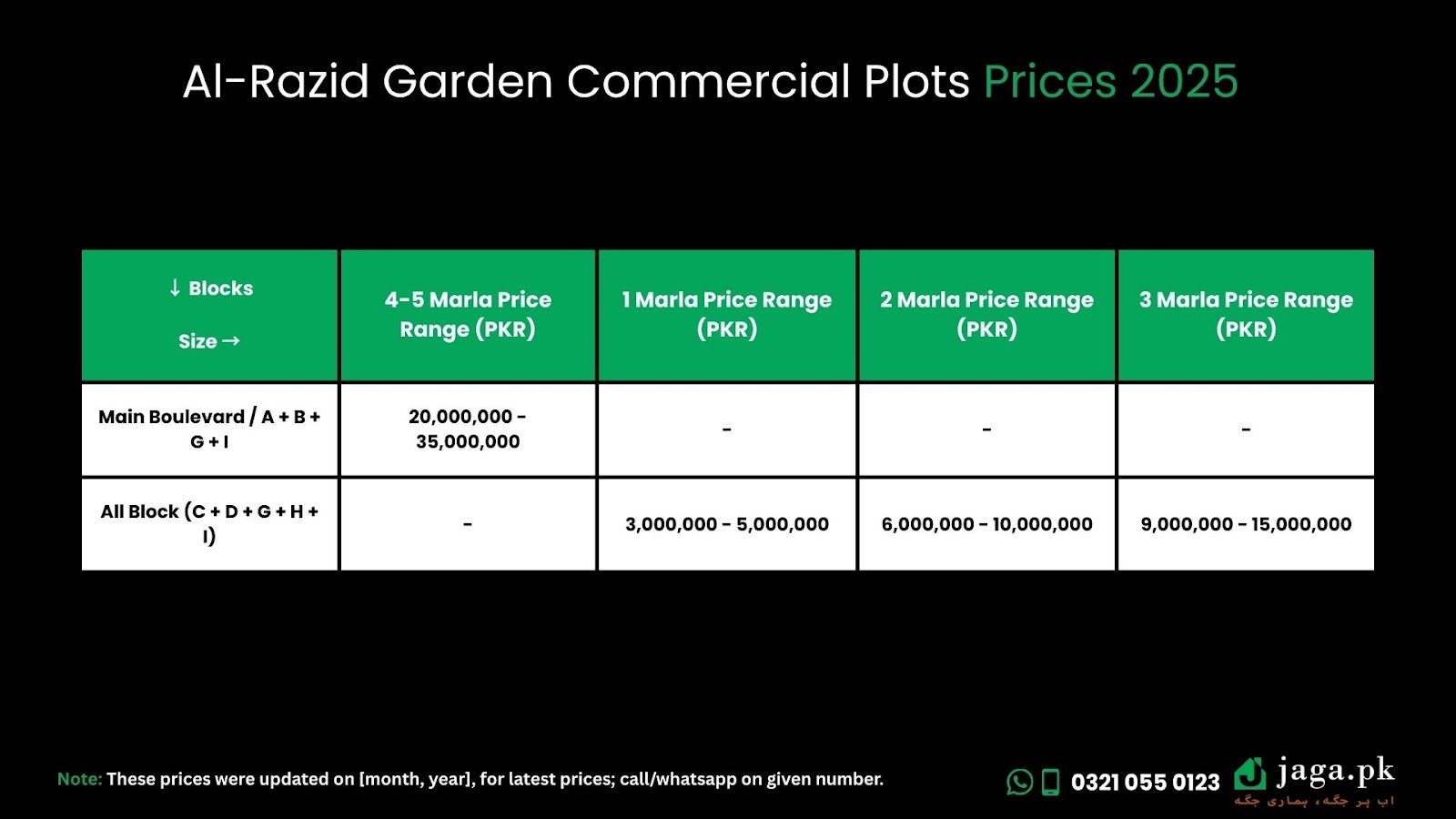 Al-Razid Garden Commercial Plots Prices 2025

| ↓ Blocks Size → | 4-5 Marla Price Range (PKR) | 1 Marla Price Range (PKR) | 2 Marla Price Range (PKR) | 3 Marla Price Range (PKR) |
|---|---|---|---|---|
| Main Boulevard / A + B + G + I | 20,000,000 - 35,000,000 | - | - | - |
| All Block (C + D + G + H + I) | - | 3,000,000 - 5,000,000 | 6,000,000 - 10,000,000 | 9,000,000 - 15,000,000 |

Note: These prices were updated on [month, year], for latest prices; call/whatsapp on given number.

0321 055 0123

jaga.pk
اب ہر جگہ، ہماری جگہ